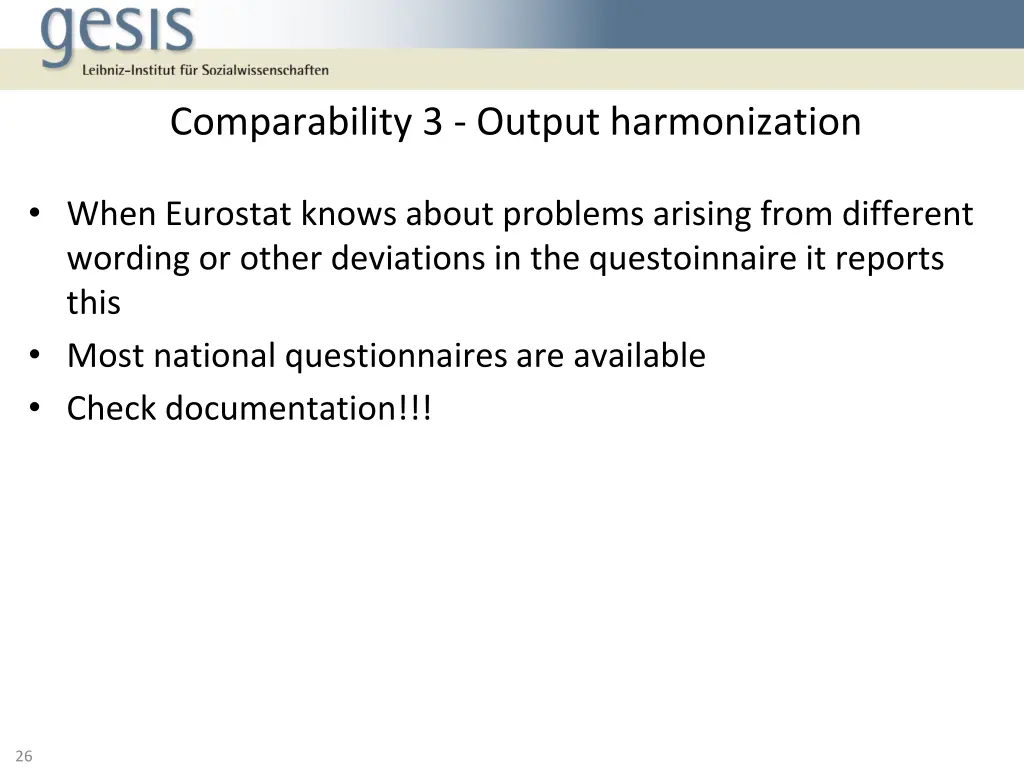 gesis
Leibniz-Institut für Sozialwissenschaften

Comparability 3 - Output harmonization

• When Eurostat knows about problems arising from different wording or other deviations in the questoinnaire it reports this
• Most national questionnaires are available
• Check documentation!!!

26